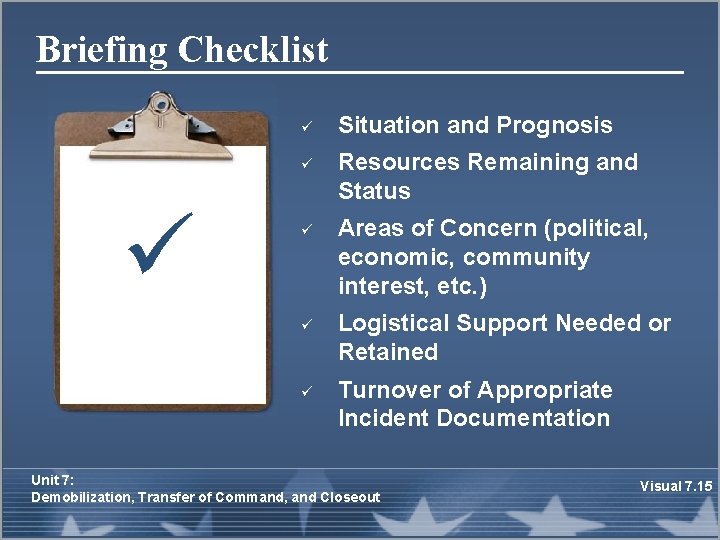 Briefing Checklist

✓ Situation and Prognosis

✓ Resources Remaining and Status

✓ Areas of Concern (political, economic, community interest, etc.)

✓ Logistical Support Needed or Retained

✓ Turnover of Appropriate Incident Documentation

Unit 7:
Demobilization, Transfer of Command, and Closeout

Visual 7.15